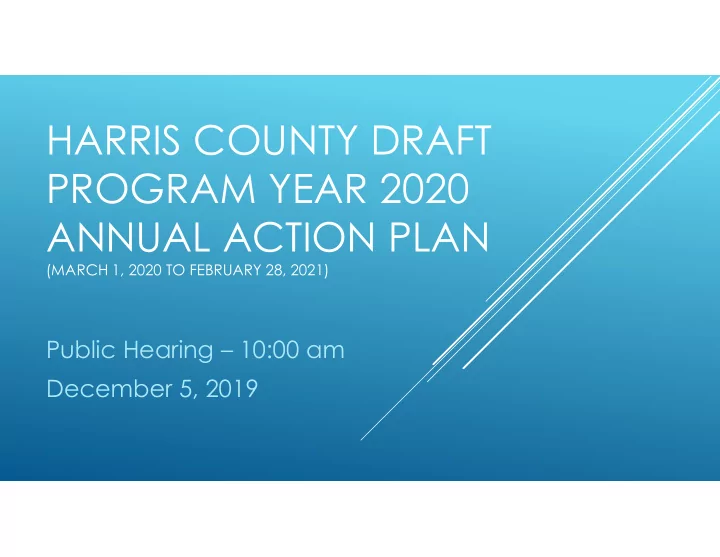 HARRIS COUNTY DRAFT PROGRAM YEAR 2020 ANNUAL ACTION PLAN
(MARCH 1, 2020 TO FEBRUARY 28, 2021)

Public Hearing – 10:00 am
December 5, 2019